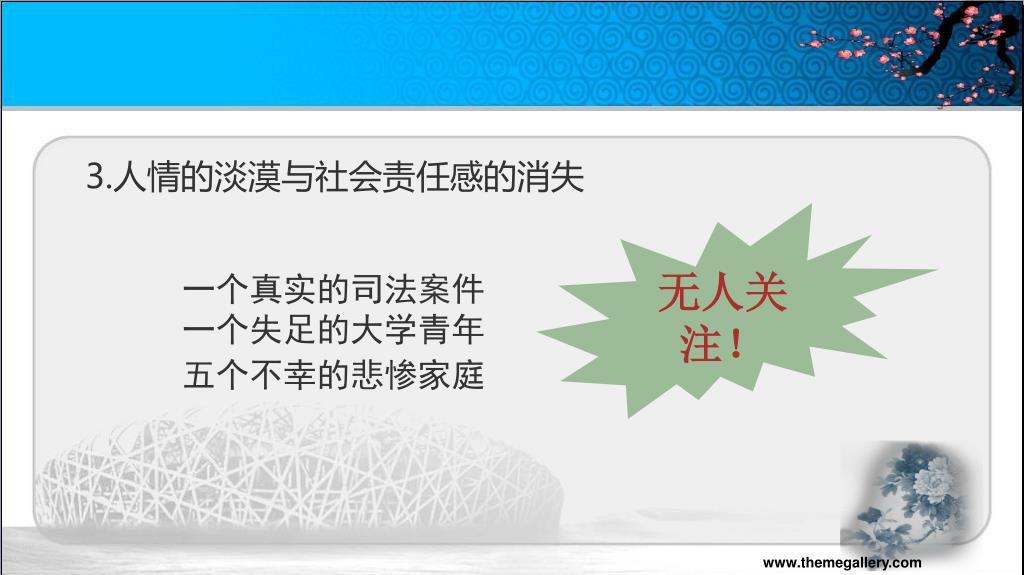 3.人情的淡漠与社会责任感的消失

一个真实的司法案件
一个失足的大学青年
五个不幸的悲惨家庭

无人关注！

www.themegallery.com